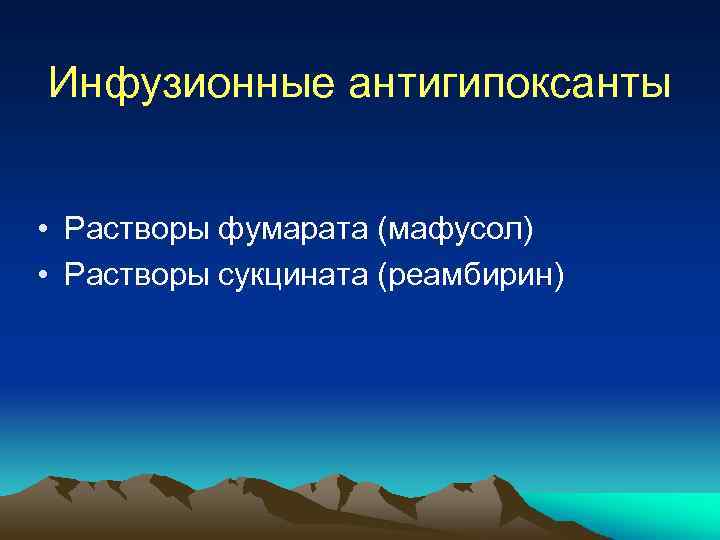 Инфузионные антигипоксанты

• Растворы фумарата (мафусол)
• Растворы сукцината (реамбирин)